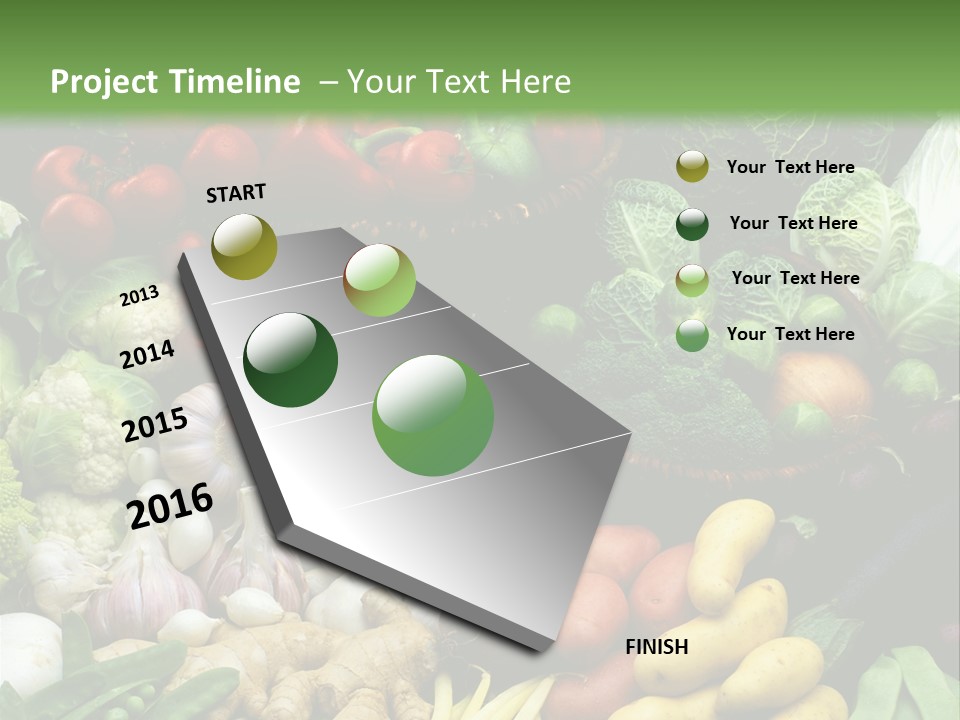 Project Timeline – Your Text Here

START

2013

2014

2015

2016

FINISH

Your Text Here

Your Text Here

Your Text Here

Your Text Here